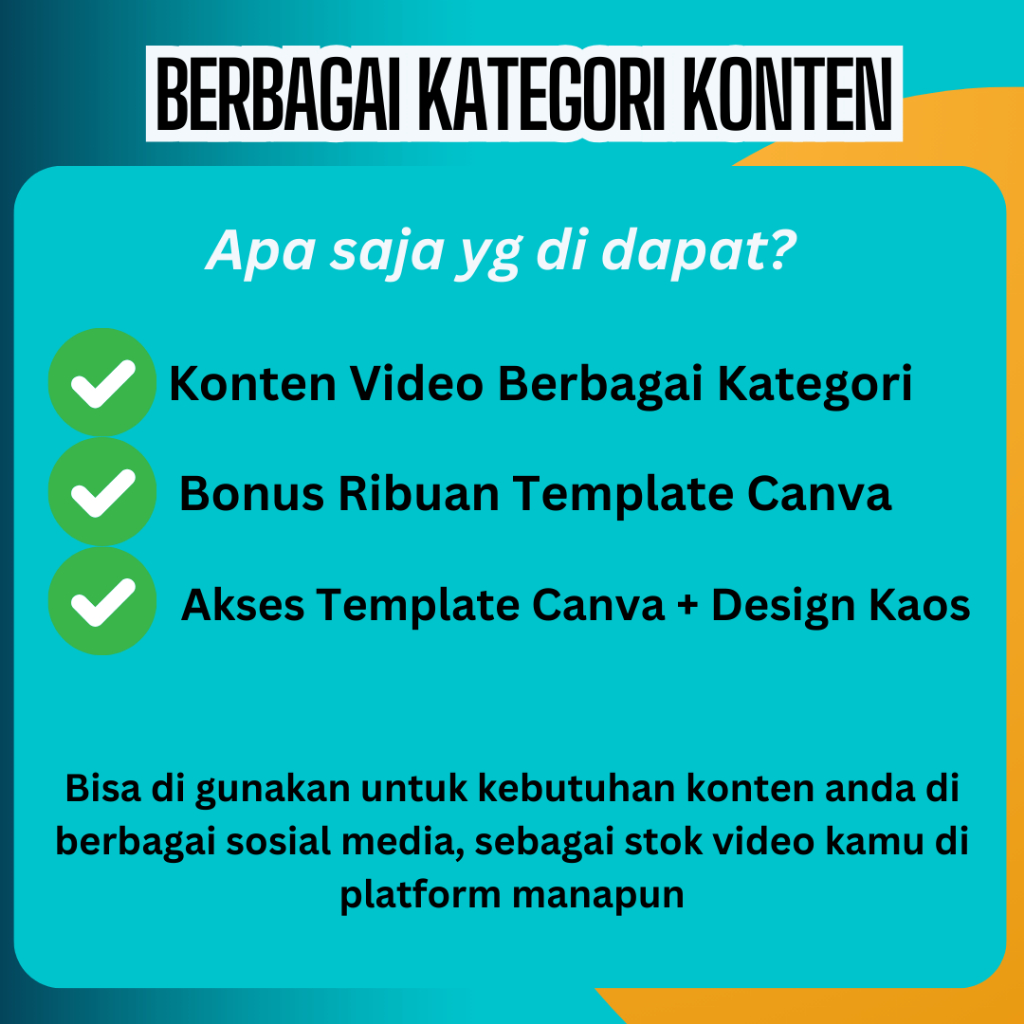 BERBAGAI KATEGORI KONTEN

Apa saja yg di dapat?

Konten Video Berbagai Kategori

Bonus Ribuan Template Canva

Akses Template Canva + Design Kaos

Bisa di gunakan untuk kebutuhan konten anda di berbagai sosial media, sebagai stok video kamu di platform manapun